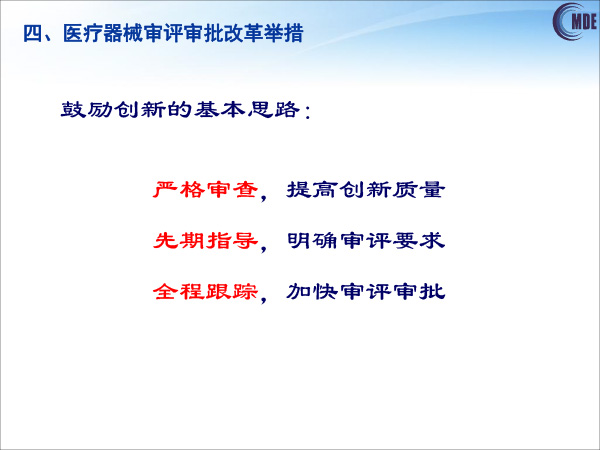 四、医疗器械审评审批改革举措

MDE

鼓励创新的基本思路：

严格审查，提高创新质量

先期指导，明确审评要求

全程跟踪，加快审评审批